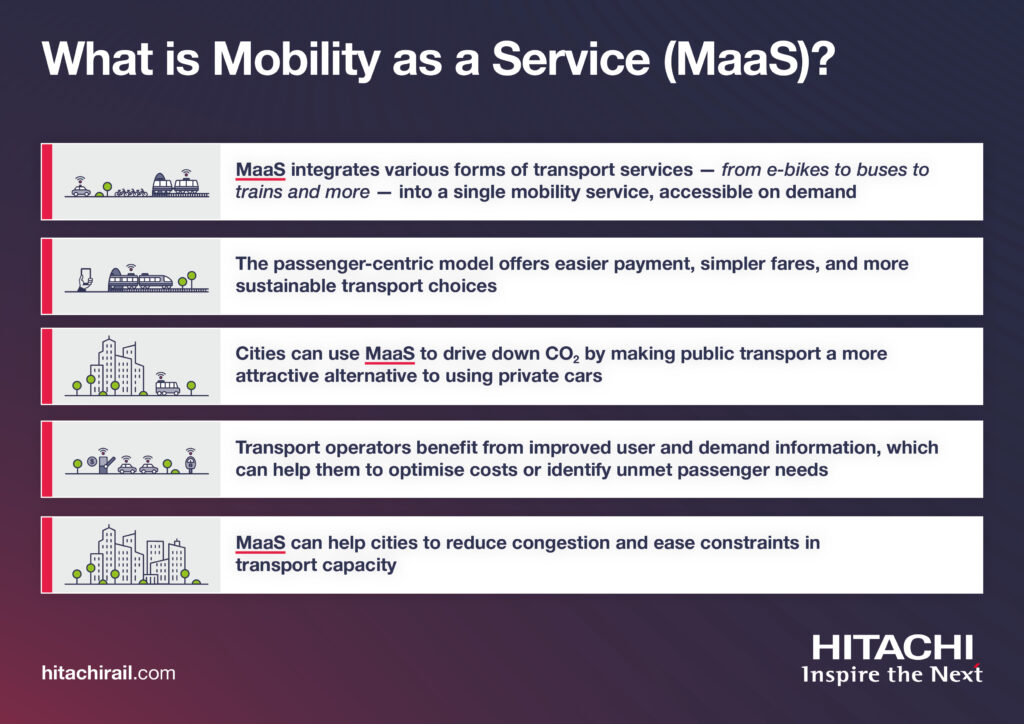 What is Mobility as a Service (MaaS)?

MaaS integrates various forms of transport services — from e-bikes to buses to trains and more — into a single mobility service, accessible on demand

The passenger-centric model offers easier payment, simpler fares, and more sustainable transport choices

Cities can use MaaS to drive down $CO_2$ by making public transport a more attractive alternative to using private cars

Transport operators benefit from improved user and demand information, which can help them to optimise costs or identify unmet passenger needs

MaaS can help cities to reduce congestion and ease constraints in transport capacity

hitachirail.com

HITACHI
Inspire the Next